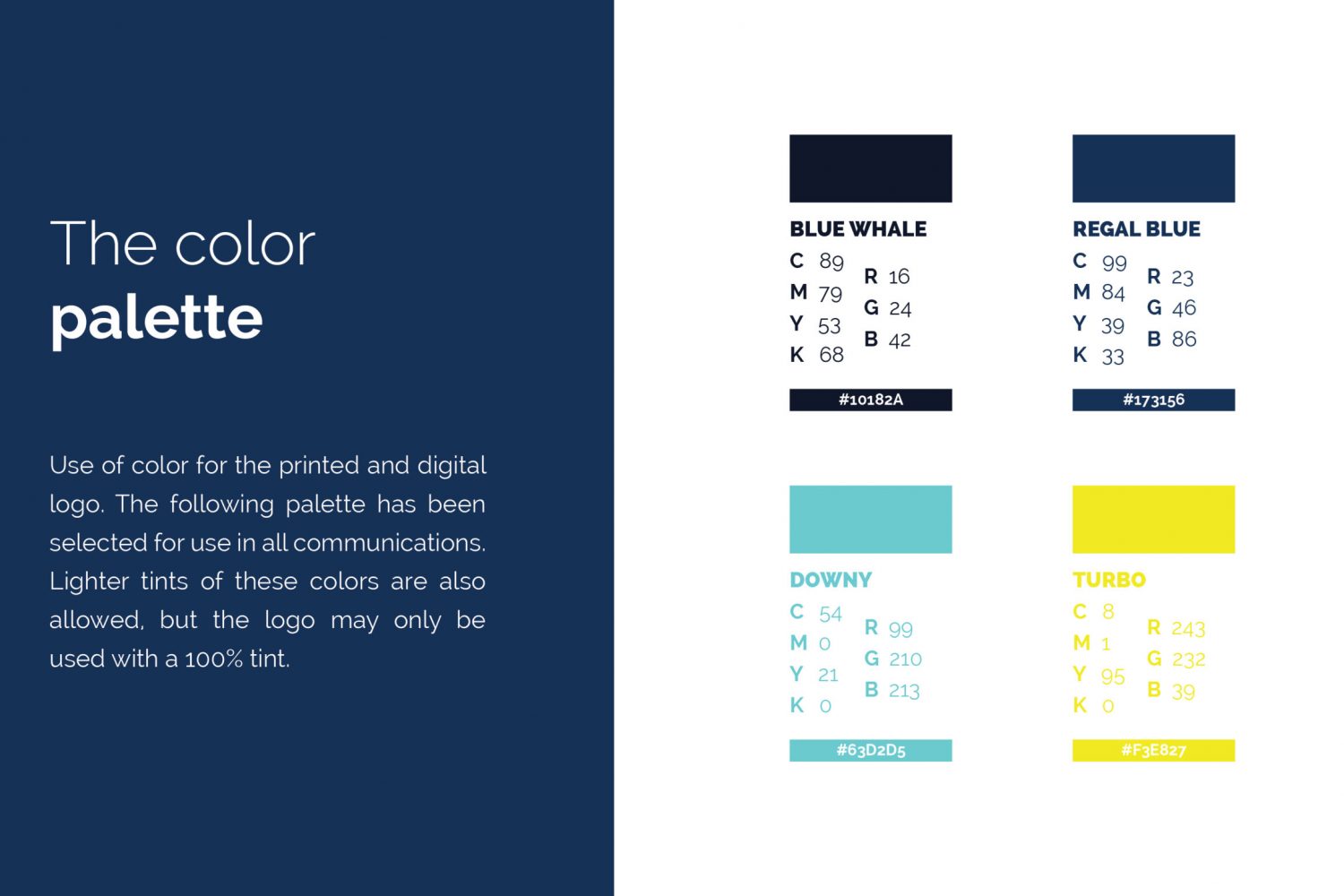 The color
palette

Use of color for the printed and digital logo. The following palette has been selected for use in all communications. Lighter tints of these colors are also allowed, but the logo may only be used with a 100% tint.

BLUE WHALE
C 89
M 79
Y 53
K 68
R 16
G 24
B 42
#10182A

REGAL BLUE
C 99
M 84
Y 39
K 33
R 23
G 46
B 86
#173156

DOWNY
C 54
M 0
Y 21
K 0
R 99
G 210
B 213
#63D2D5

TURBO
C 8
M 1
Y 95
K 0
R 243
G 232
B 39
#F3E827